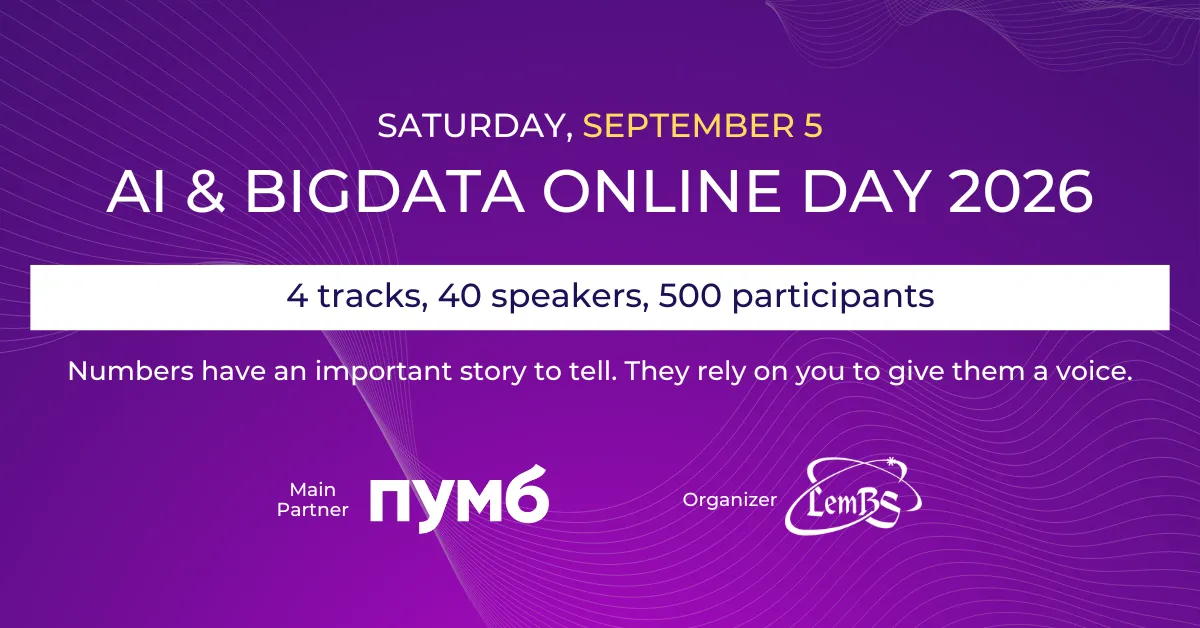 SATURDAY, SEPTEMBER 5

AI & BIGDATA ONLINE DAY 2026

4 tracks, 40 speakers, 500 participants

Numbers have an important story to tell. They rely on you to give them a voice.

Main Partner пумб

Organizer LemBS